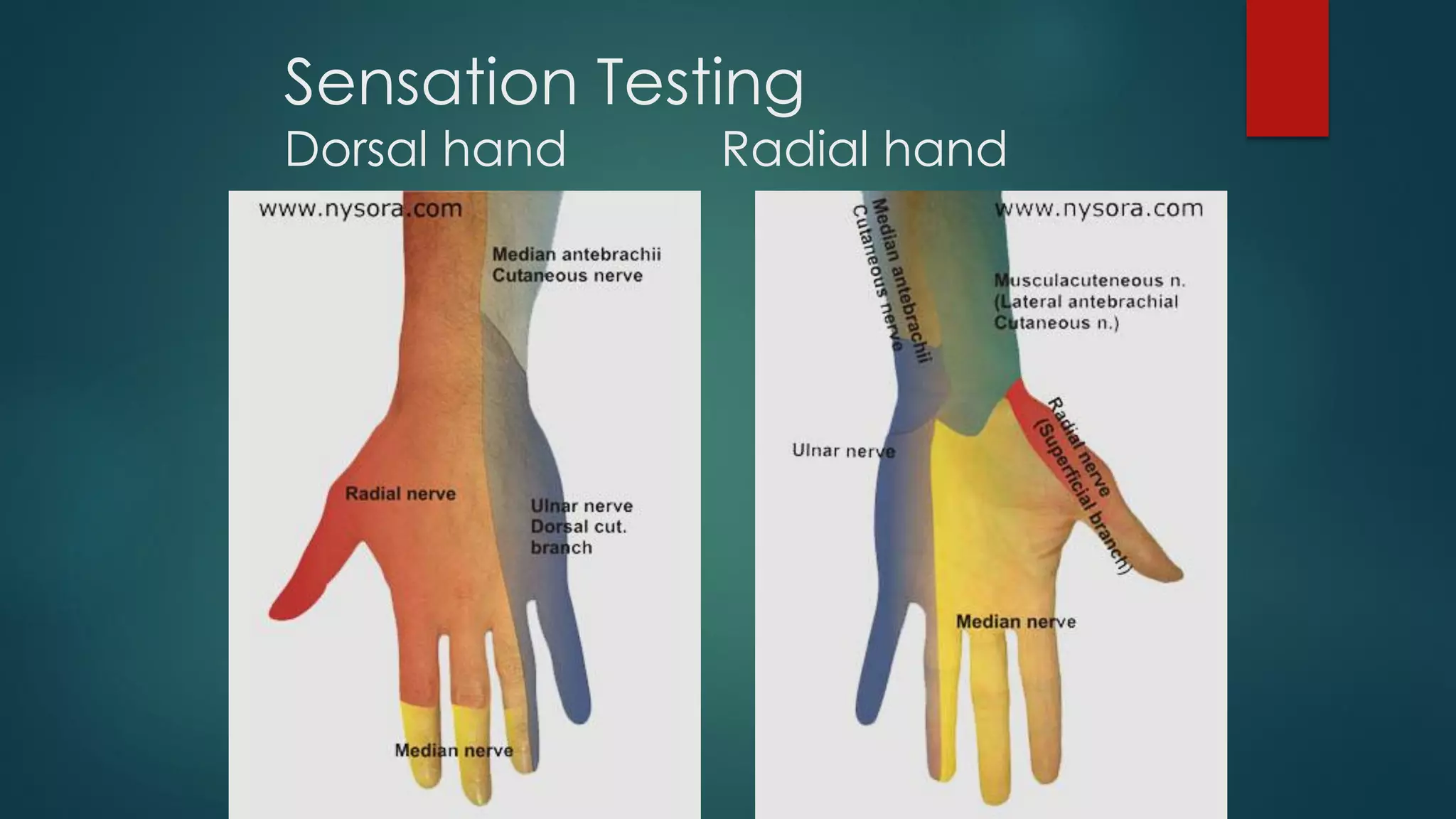 Sensation Testing

Dorsal hand

Radial hand

www.nysora.com

Median antebrachii Cutaneous nerve

Radial nerve

Ulnar nerve Dorsal cut. branch

Median nerve

www.nysora.com

Median antebrachii Cutaneous nerve

Musculacuteneous n. (Lateral antebrachial Cutaneous n.)

Ulnar nerve

Radial nerve (Superficial branch)

Median nerve